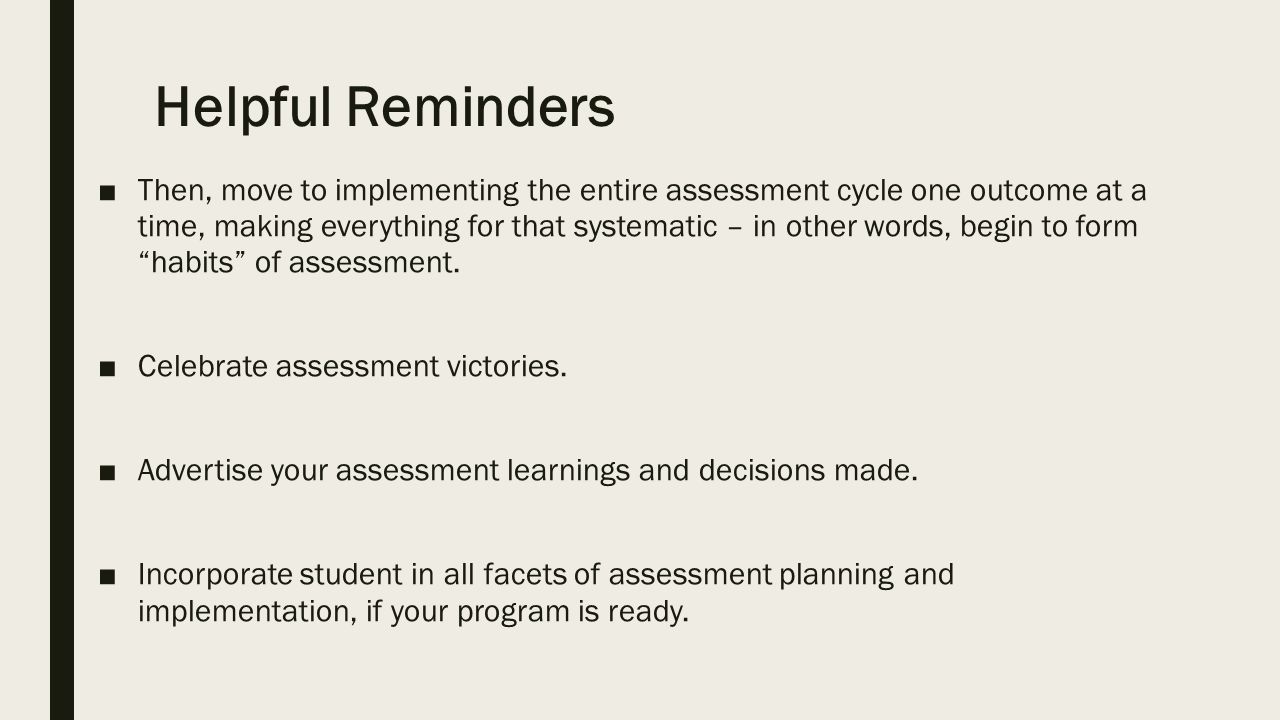 Helpful Reminders

■ Then, move to implementing the entire assessment cycle one outcome at a time, making everything for that systematic – in other words, begin to form “habits” of assessment.

■ Celebrate assessment victories.

■ Advertise your assessment learnings and decisions made.

■ Incorporate student in all facets of assessment planning and implementation, if your program is ready.